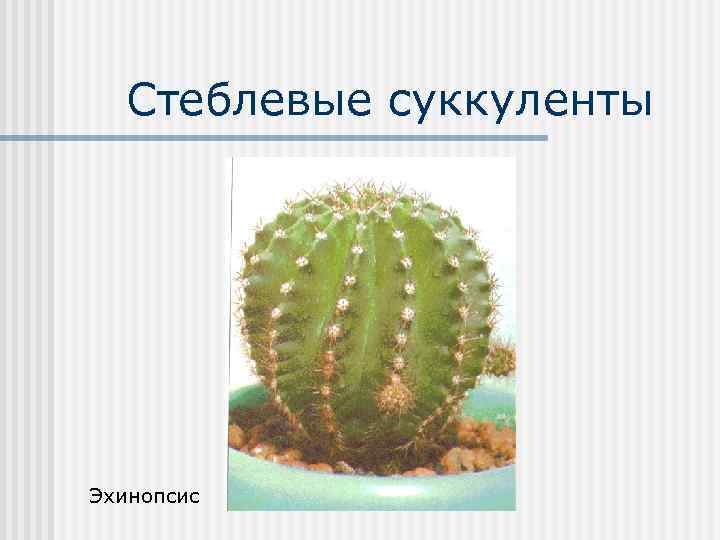 Стеблевые суккуленты

Эхинопсис